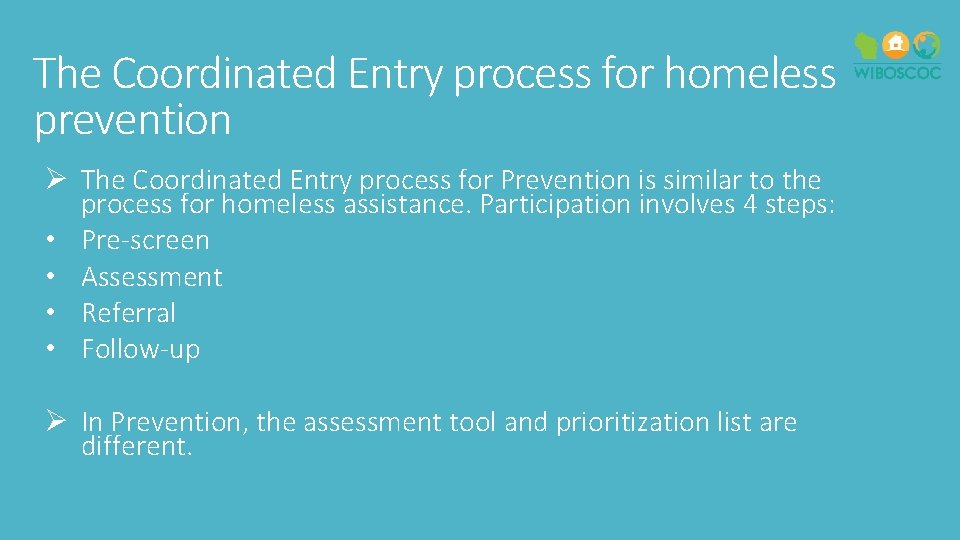 The Coordinated Entry process for homeless prevention

WIBOSCOC

➢ The Coordinated Entry process for Prevention is similar to the process for homeless assistance. Participation involves 4 steps:
• Pre-screen
• Assessment
• Referral
• Follow-up

➢ In Prevention, the assessment tool and prioritization list are different.